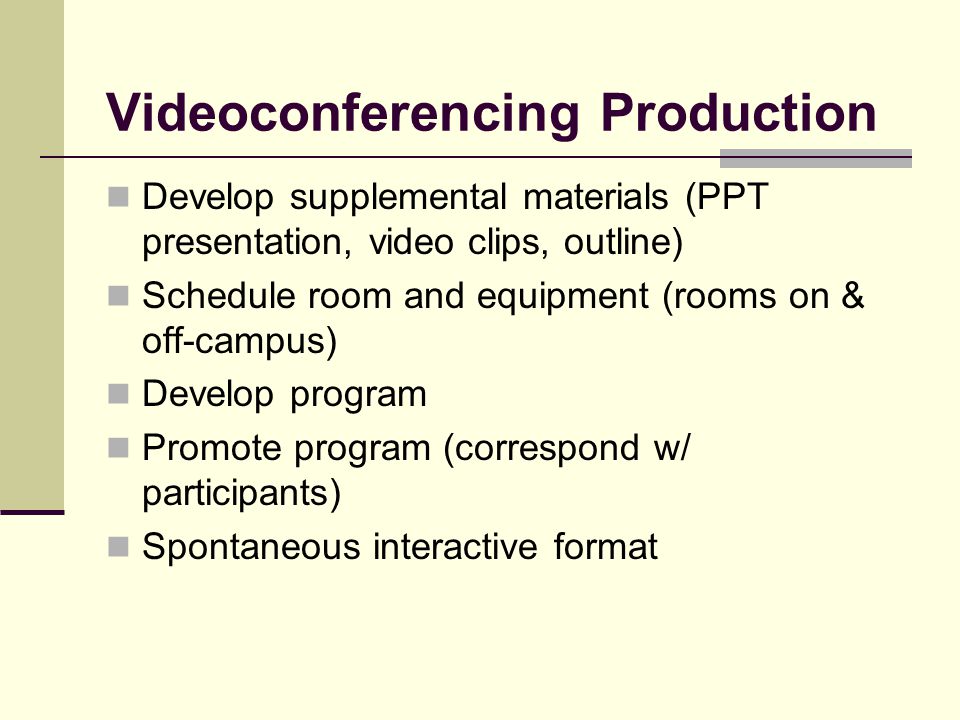 Videoconferencing Production

- Develop supplemental materials (PPT presentation, video clips, outline)
- Schedule room and equipment (rooms on & off-campus)
- Develop program
- Promote program (correspond w/ participants)
- Spontaneous interactive format